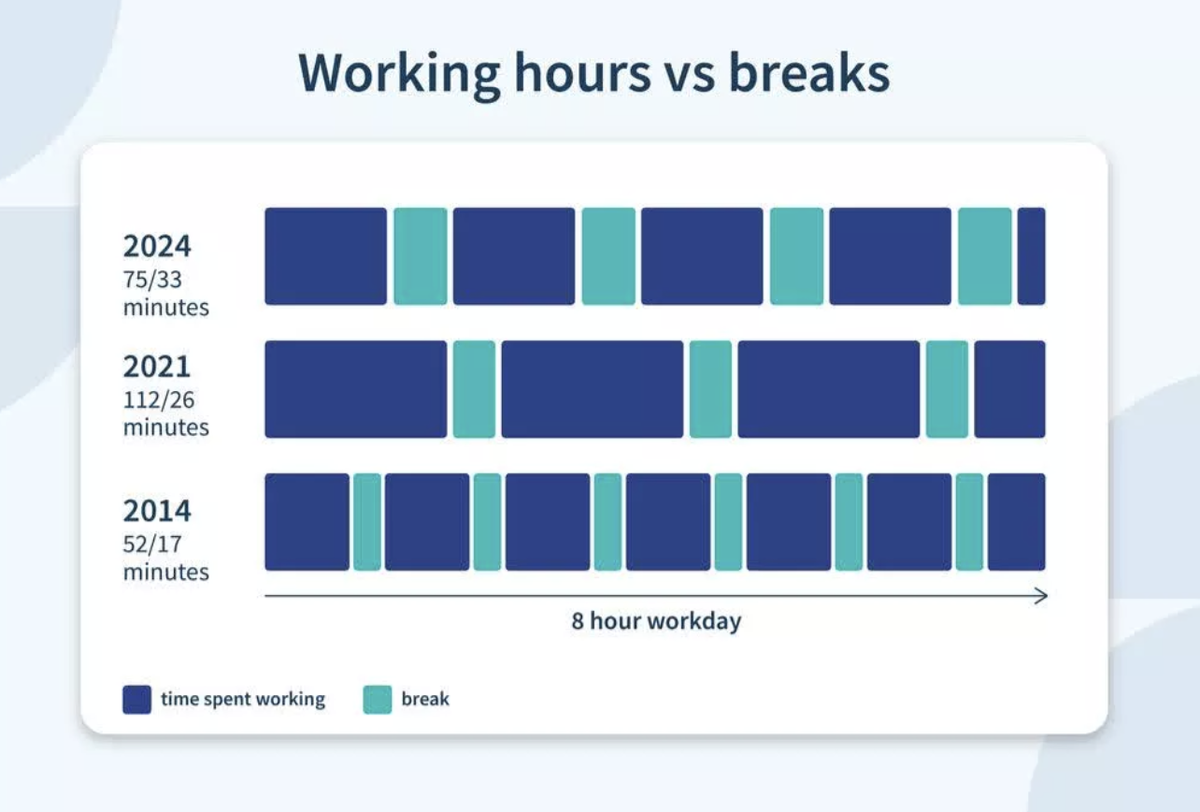 Working hours vs breaks

2024
75/33
minutes

2021
112/26
minutes

2014
52/17
minutes

8 hour workday

time spent working
break